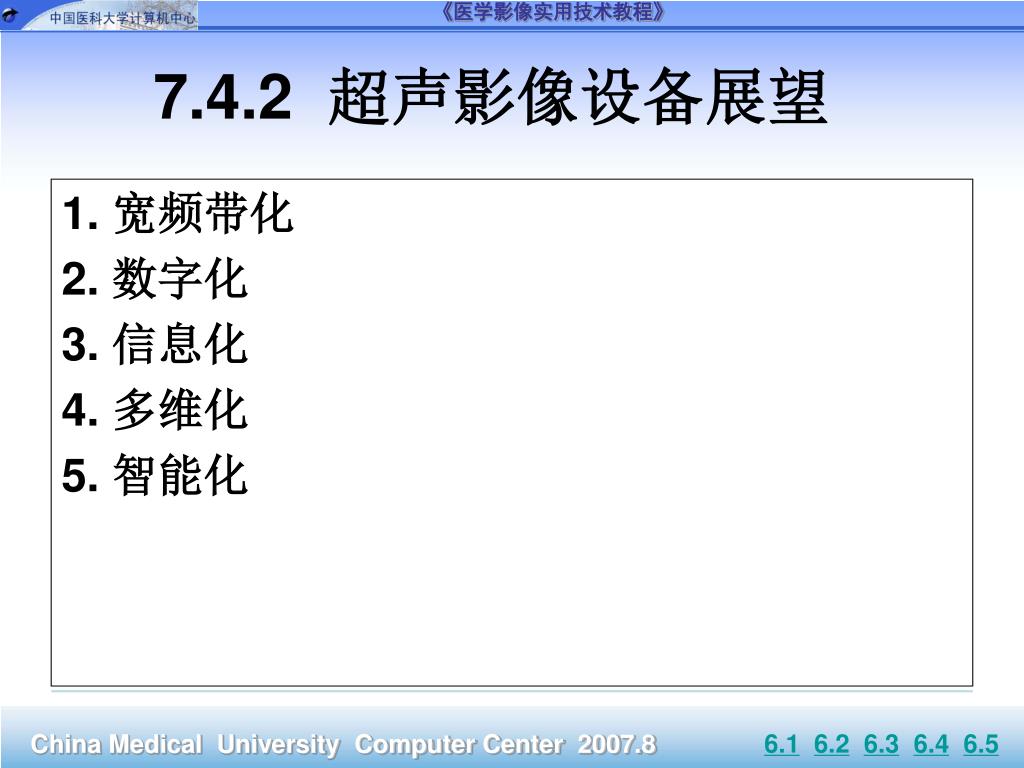 中国医科大学计算机中心

《医学影像实用技术教程》

7.4.2 超声影像设备展望

1. 宽频带化
2. 数字化
3. 信息化
4. 多维化
5. 智能化

China Medical University Computer Center 2007.8

6.1 6.2 6.3 6.4 6.5